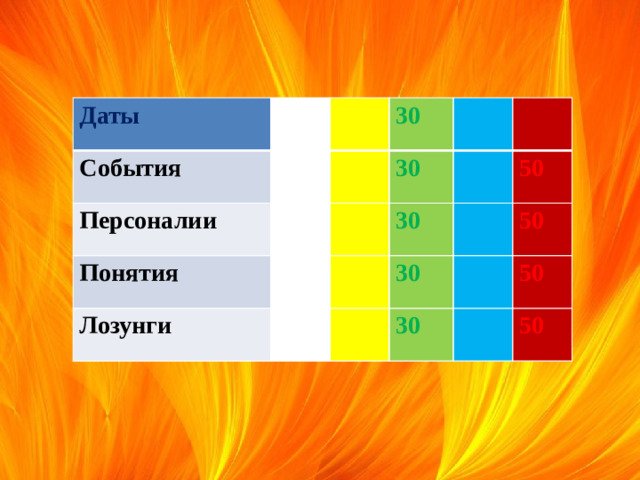 | Даты | | | 30 | | |
|---|---|---|---|---|---|
| События | | | 30 | | 50 |
| Персоналии | | | 30 | | 50 |
| Понятия | | | 30 | | 50 |
| Лозунги | | | 30 | | 50 |